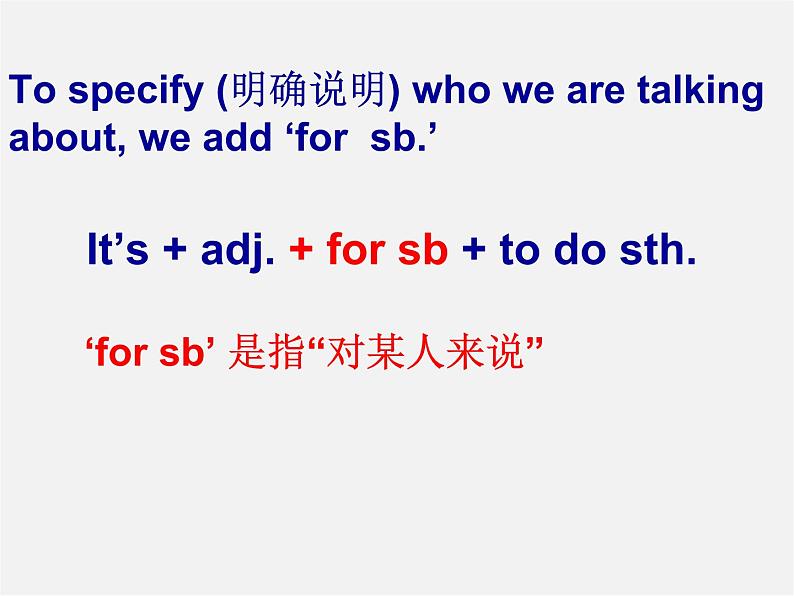 To specify (明确说明) who we are talking about, we add ‘for sb.’

It’s + adj. + for sb + to do sth.

‘for sb’ 是指“对某人来说”